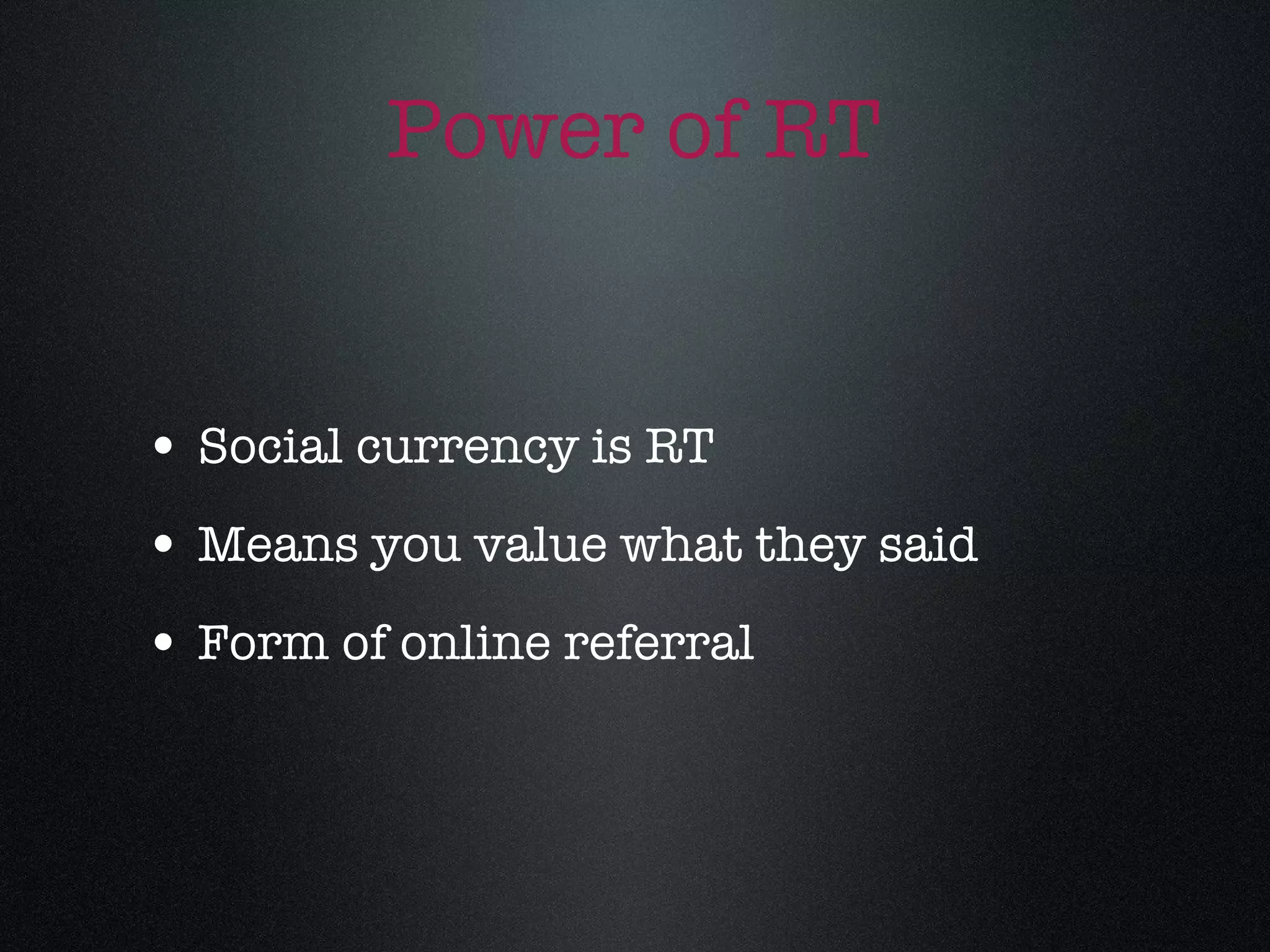 Power of RT

• Social currency is RT
• Means you value what they said
• Form of online referral